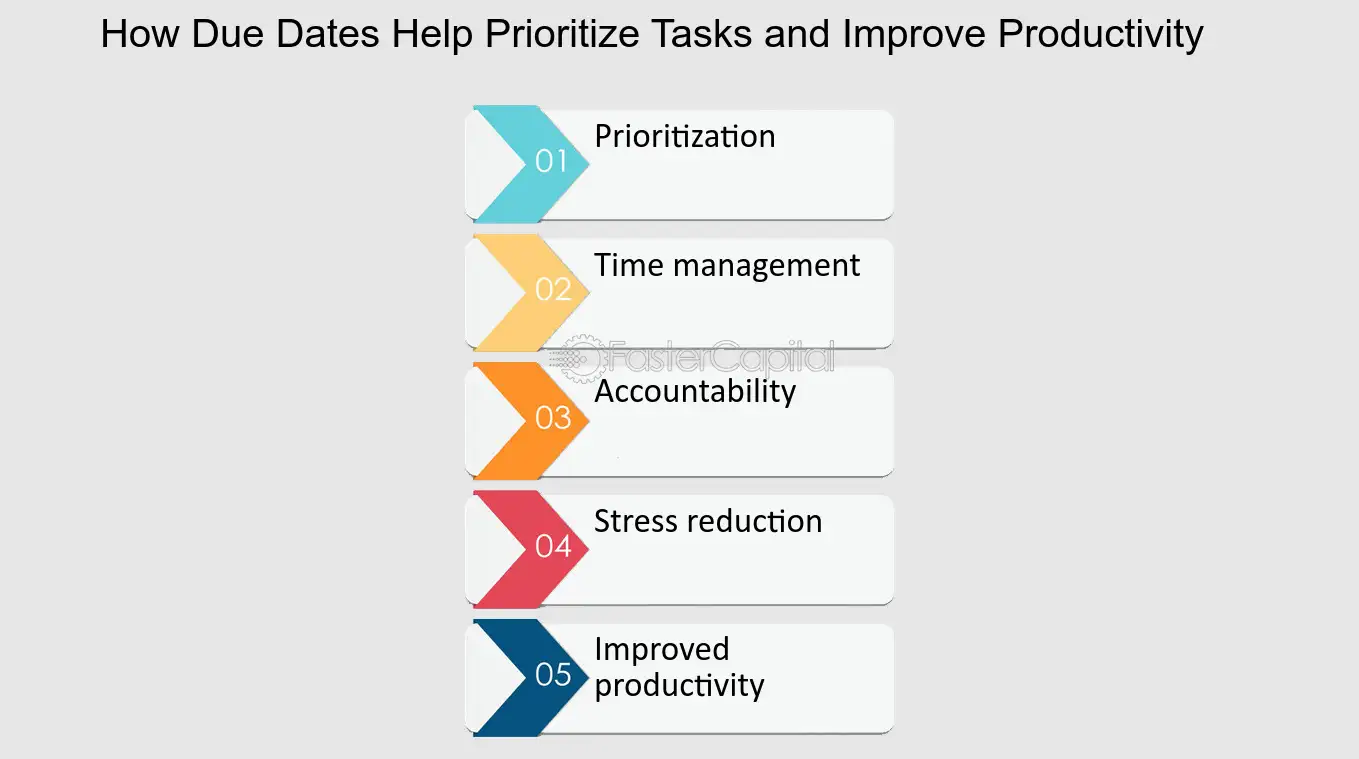 How Due Dates Help Prioritize Tasks and Improve Productivity

01 Prioritization

02 Time management

FasterCapital

03 Accountability

04 Stress reduction

05 Improved productivity